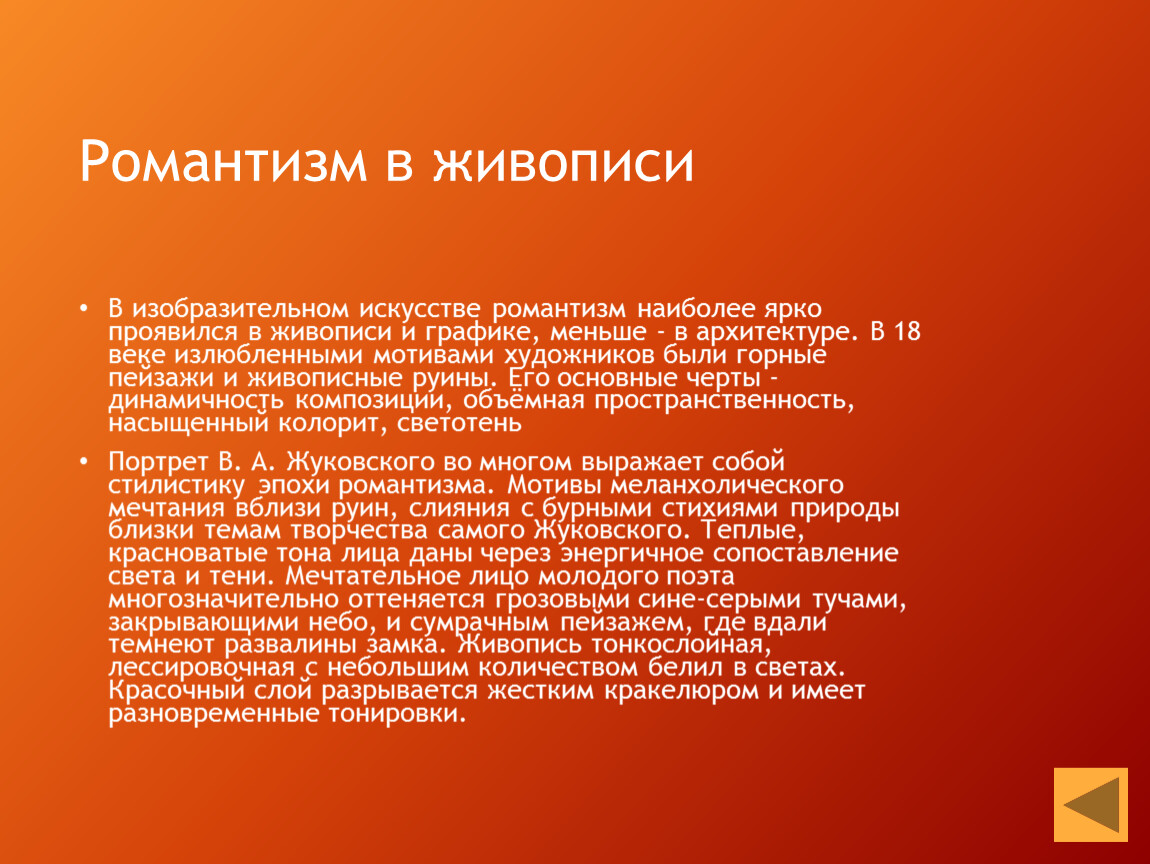 Романтизм в живописи

• В изобразительном искусстве романтизм наиболее ярко проявился в живописи и графике, меньше - в архитектуре. В 18 веке излюбленными мотивами художников были горные пейзажи и живописные руины. Его основные черты - динамичность композиции, объёмная пространственность, насыщенный колорит, светотень

• Портрет В. А. Жуковского во многом выражает собой стилистику эпохи романтизма. Мотивы меланхолического мечтания вблизи руин, слияния с бурными стихиями природы близки темам творчества самого Жуковского. Теплые, красноватые тона лица даны через энергичное сопоставление света и тени. Мечтательное лицо молодого поэта многозначительно оттеняется грозовыми сине-серыми тучами, закрывающими небо, и сумрачным пейзажем, где вдали темнеют развалины замка. Живопись тонкослойная, лессировочная с небольшим количеством белил в светах. Красочный слой разрывается жестким кракелюром и имеет разновременные тонировки.